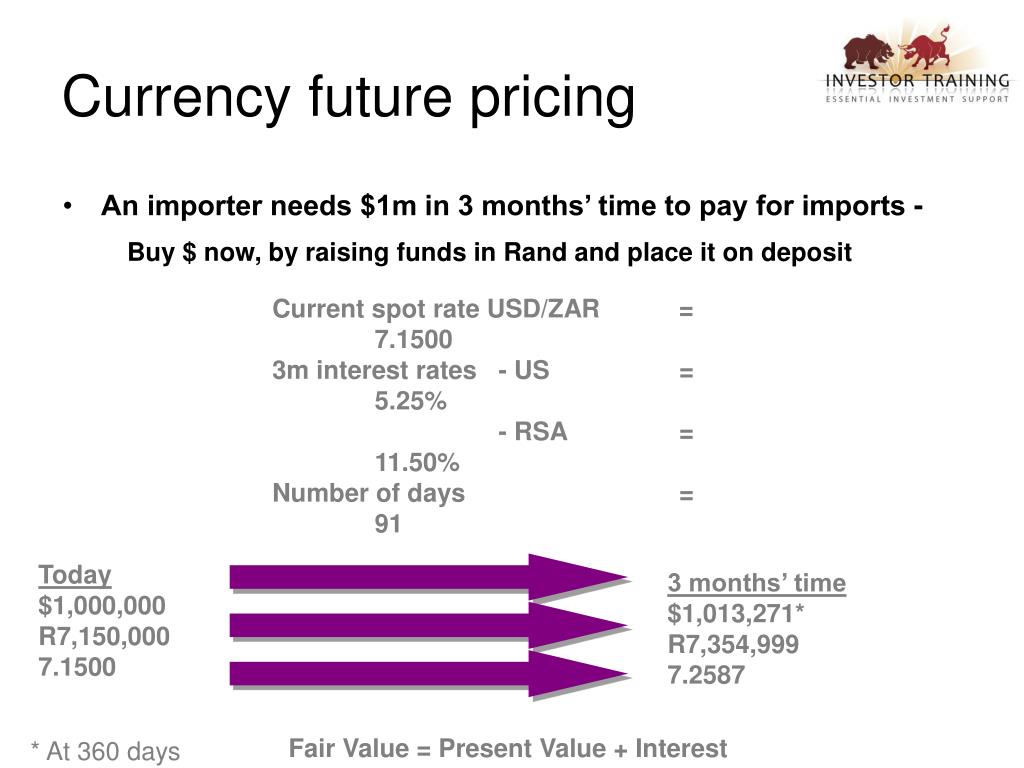 INVESTOR TRAINING
ESSENTIAL INVESTMENT SUPPORT

Currency future pricing

• An importer needs $1m in 3 months' time to pay for imports -

Buy $ now, by raising funds in Rand and place it on deposit

Current spot rate USD/ZAR = 7.1500
3m interest rates - US = 5.25%
- RSA = 11.50%
Number of days = 91

Today
$1,000,000
R7,150,000
7.1500

3 months' time
$1,013,271*
R7,354,999
7.2587

* At 360 days

Fair Value = Present Value + Interest